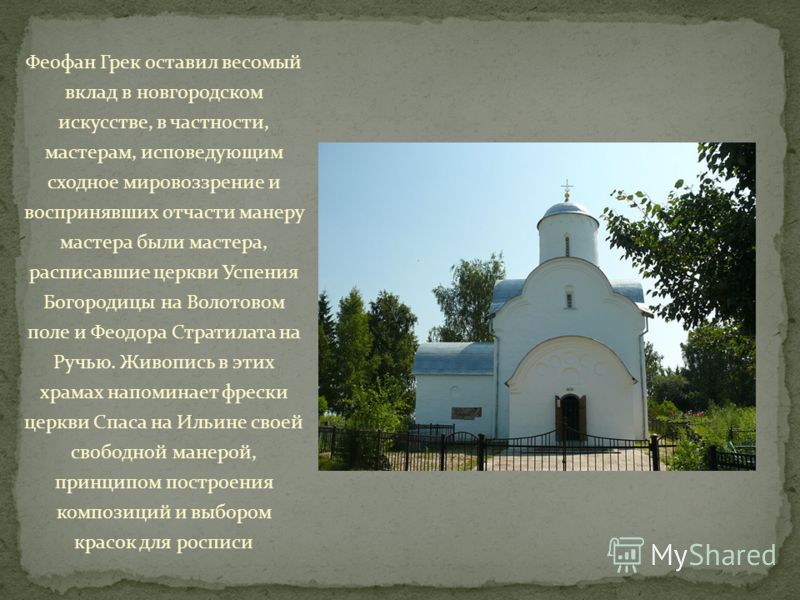 Феофан Грек оставил весомый вклад в новгородском искусстве, в частности, мастерам, исповедующим сходное мировоззрение и воспринявших отчасти манеру мастера были мастера, расписавшие церкви Успения Богородицы на Волотовом поле и Феодора Стратилата на Ручью. Живопись в этих храмах напоминает фрески церкви Спаса на Ильине своей свободной манерой, принципом построения композиций и выбором красок для росписи

MyShared